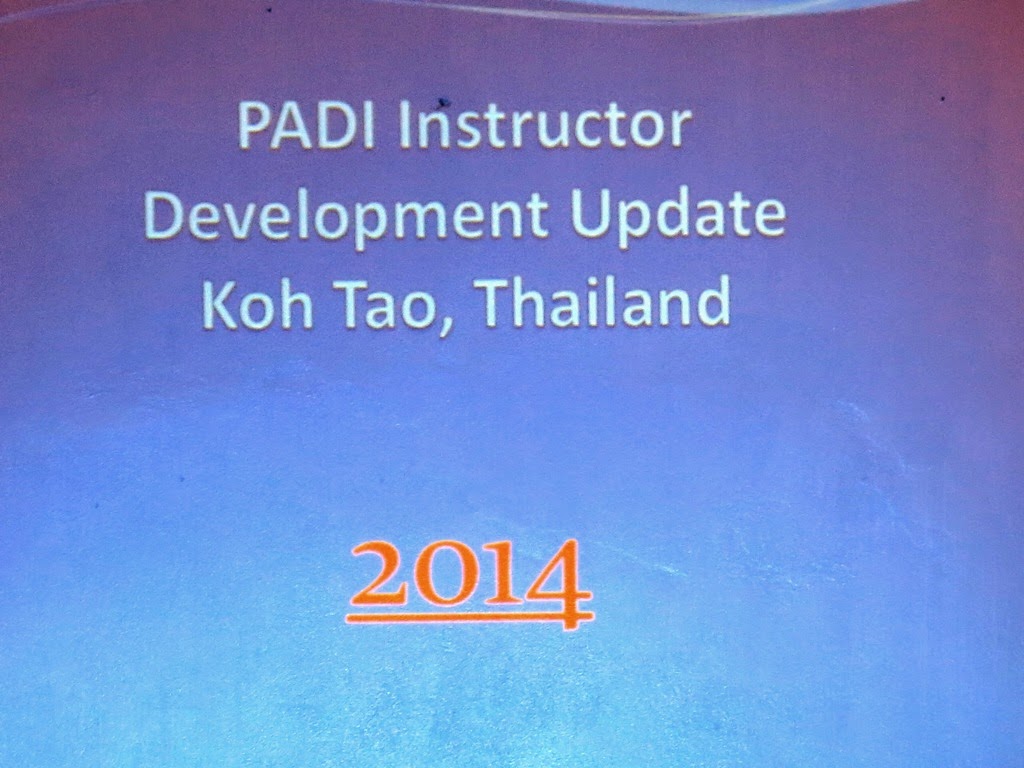 PADI Instructor
Development Update
Koh Tao, Thailand

2014